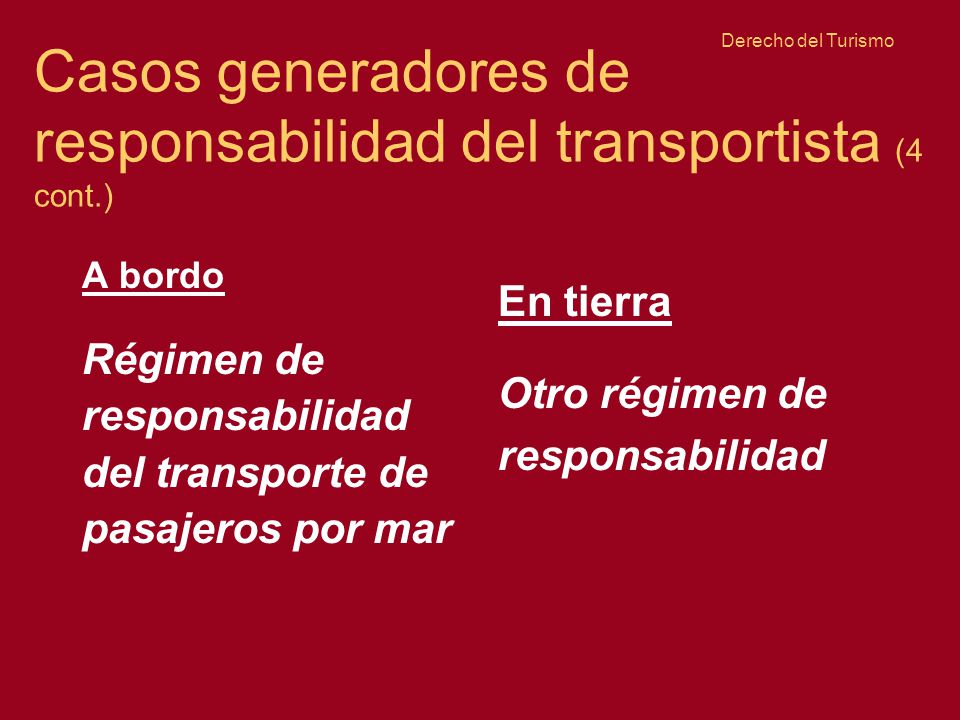 Derecho del Turismo

Casos generadores de responsabilidad del transportista (4 cont.)

A bordo

Régimen de responsabilidad del transporte de pasajeros por mar

En tierra

Otro régimen de responsabilidad